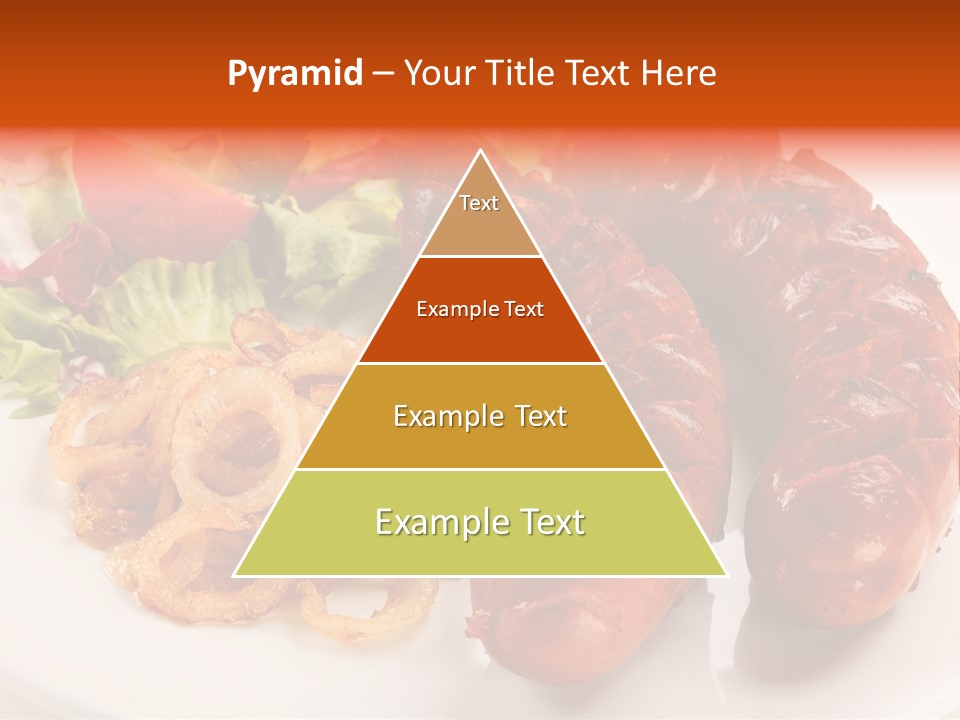 Pyramid – Your Title Text Here

Text

Example Text

Example Text

Example Text